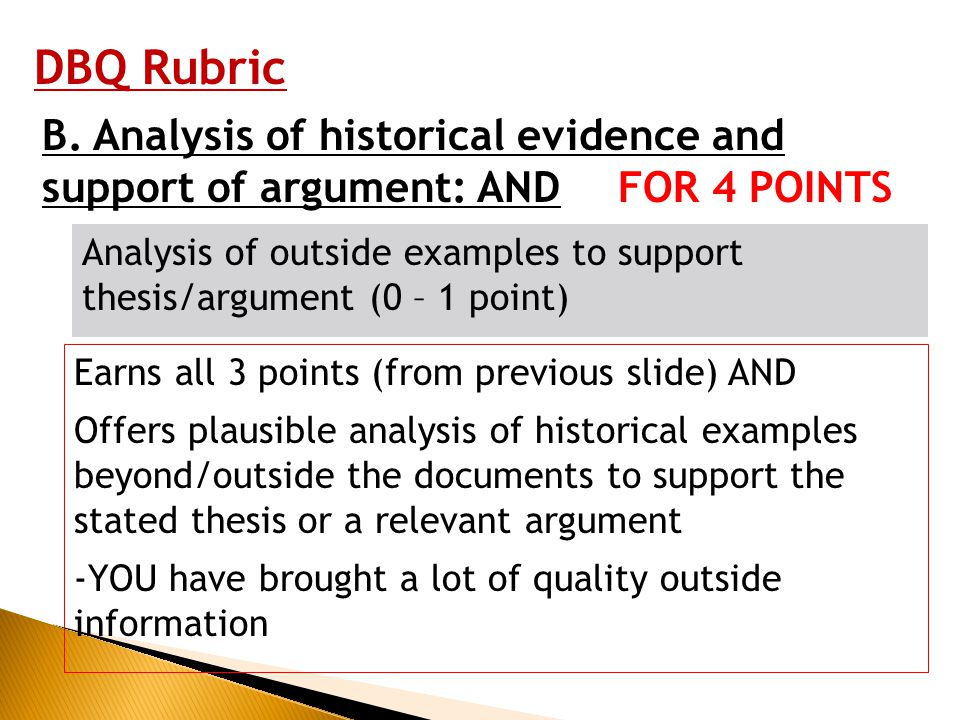 DBQ Rubric

B. Analysis of historical evidence and support of argument: AND FOR 4 POINTS

Analysis of outside examples to support thesis/argument (0 – 1 point)

Earns all 3 points (from previous slide) AND

Offers plausible analysis of historical examples beyond/outside the documents to support the stated thesis or a relevant argument

-YOU have brought a lot of quality outside information